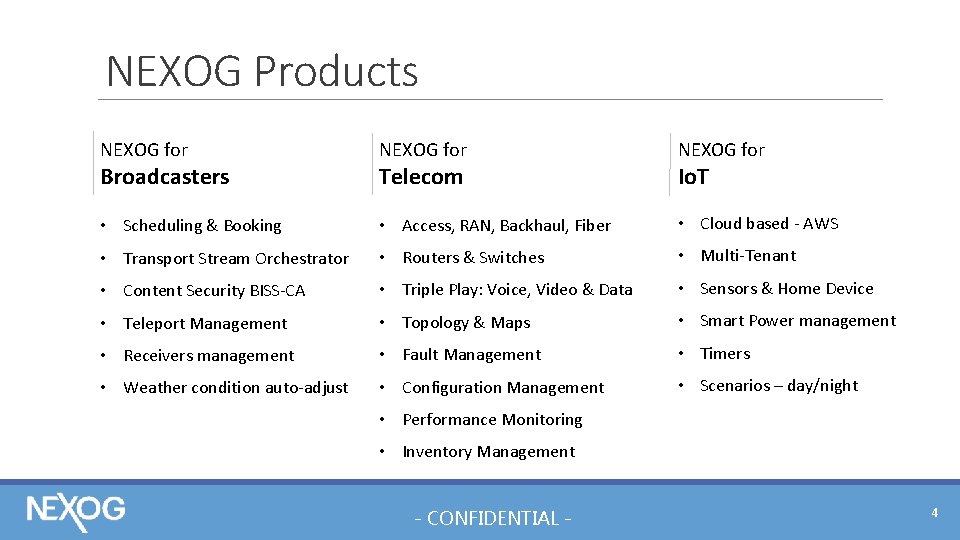 NEXOG Products

NEXOG for
Broadcasters

• Scheduling & Booking
• Transport Stream Orchestrator
• Content Security BISS-CA
• Teleport Management
• Receivers management
• Weather condition auto-adjust

NEXOG for
Telecom

• Access, RAN, Backhaul, Fiber
• Routers & Switches
• Triple Play: Voice, Video & Data
• Topology & Maps
• Fault Management
• Configuration Management
• Performance Monitoring
• Inventory Management

NEXOG for
IoT

• Cloud based - AWS
• Multi-Tenant
• Sensors & Home Device
• Smart Power management
• Timers
• Scenarios – day/night

NEXOG

- CONFIDENTIAL -

4